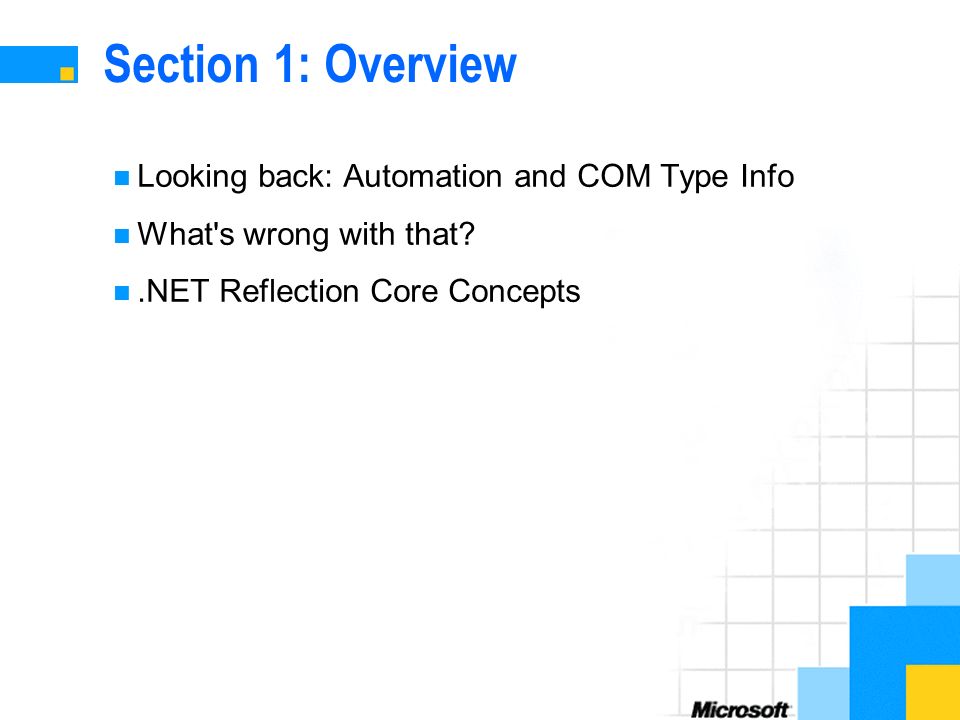 Section 1: Overview

Looking back: Automation and COM Type Info

What's wrong with that?

.NET Reflection Core Concepts

Microsoft